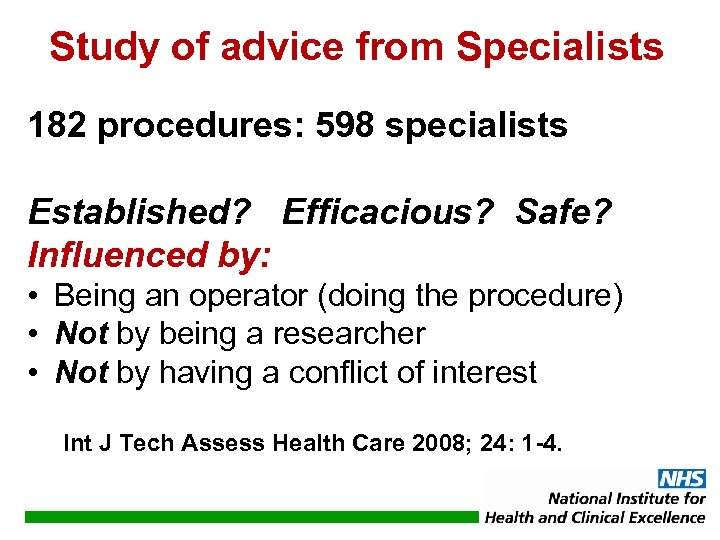 Study of advice from Specialists

182 procedures: 598 specialists

Established? Efficacious? Safe?
Influenced by:
• Being an operator (doing the procedure)
• Not by being a researcher
• Not by having a conflict of interest

Int J Tech Assess Health Care 2008; 24: 1-4.

NHS
National Institute for
Health and Clinical Excellence